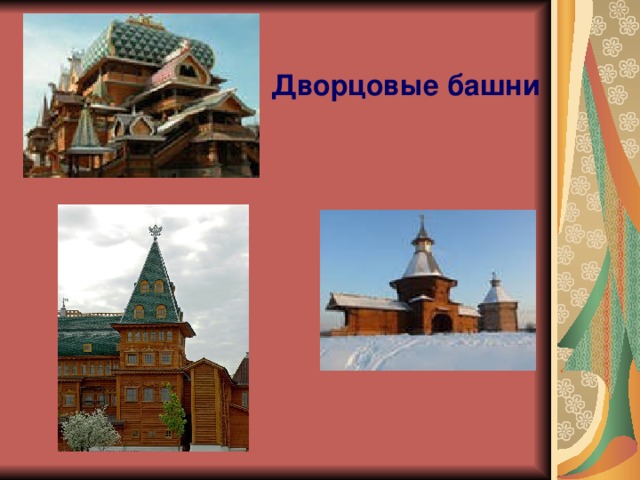 Дворцовые башни